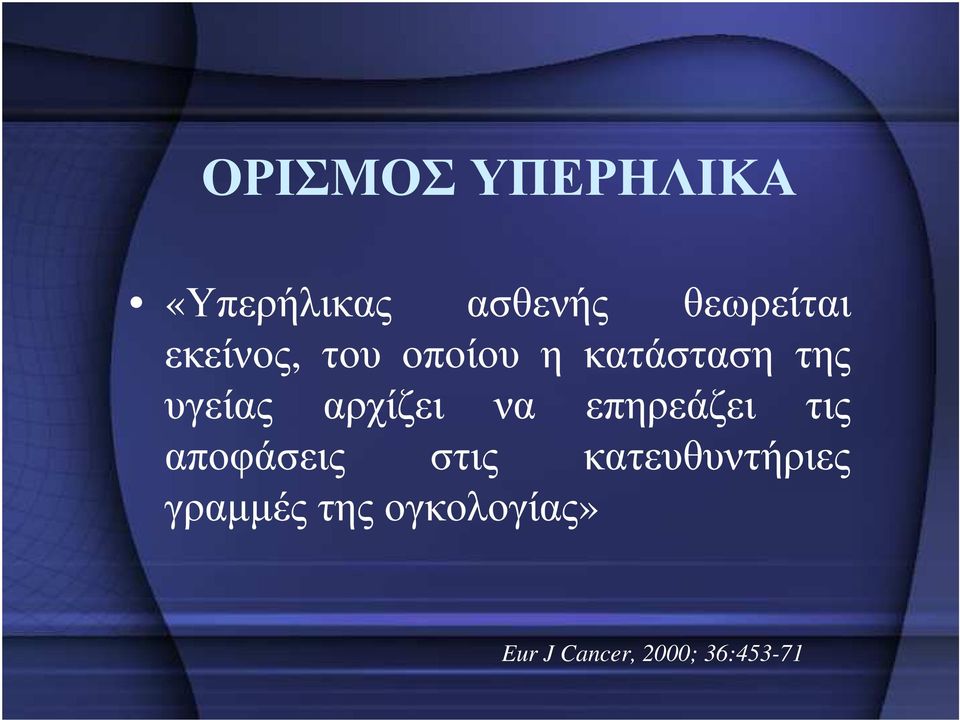 ΟΡΙΣΜΟΣ ΥΠΕΡΗΛΙΚΑ

• «Υπερήλικας ασθενής θεωρείται εκείνος, του οποίου η κατάσταση της υγείας αρχίζει να επηρεάζει τις αποφάσεις στις κατευθυντήριες γραμμές της ογκολογίας»

Eur J Cancer, 2000; 36:453-71